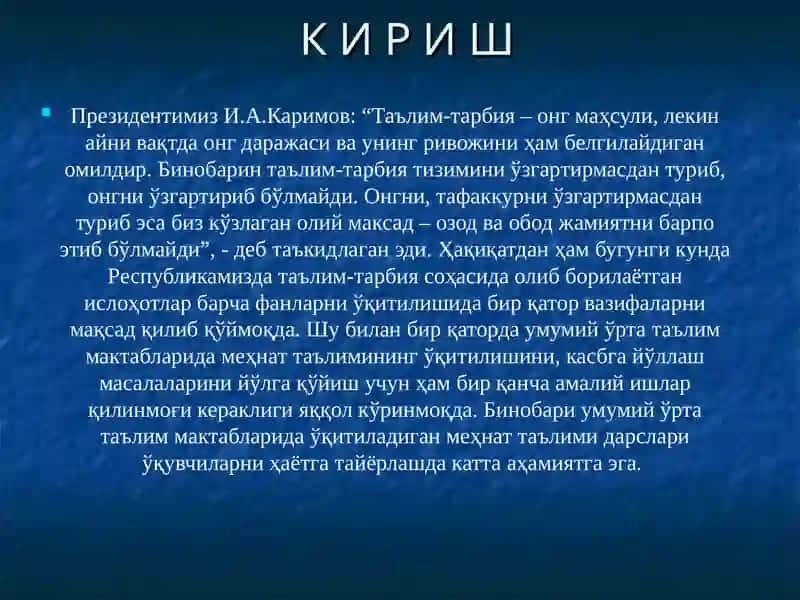 К И Р И Ш

Президентимиз И.А.Каримов: “Таълим-тарбия – онг маҳсули, лекин айни вақтда онг даражаси ва унинг ривожини ҳам белгилайдиган омилдир. Бинобарин таълим-тарбия тизимини ўзгартирмасдан туриб, онгни ўзгартириб бўлмайди. Онгни, тафаккурни ўзгартирмасдан туриб эса биз кўзлаган олий максад – озод ва обод жамиятни барпо этиб бўлмайди”, - деб таъкидлаган эди. Ҳақиқатдан ҳам бугунги кунда Республикамизда таълим-тарбия соҳасида олиб борилаётган ислоҳотлар барча фанларни ўқитилишида бир қатор вазифаларни мақсад қилиб қўймоқда. Шу билан бир қаторда умумий ўрта таълим мактабларида меҳнат таълимининг ўқитилишини, касбга йўллаш масалаларини йўлга қўйиш учун ҳам бир қанча амалий ишлар қилинмоғи кераклиги яққол кўринмоқда. Бинобари умумий ўрта таълим мактабларида ўқитиладиган меҳнат таълими дарслари ўқувчиларни ҳаётга тайёрлашда катта аҳамиятга эга.